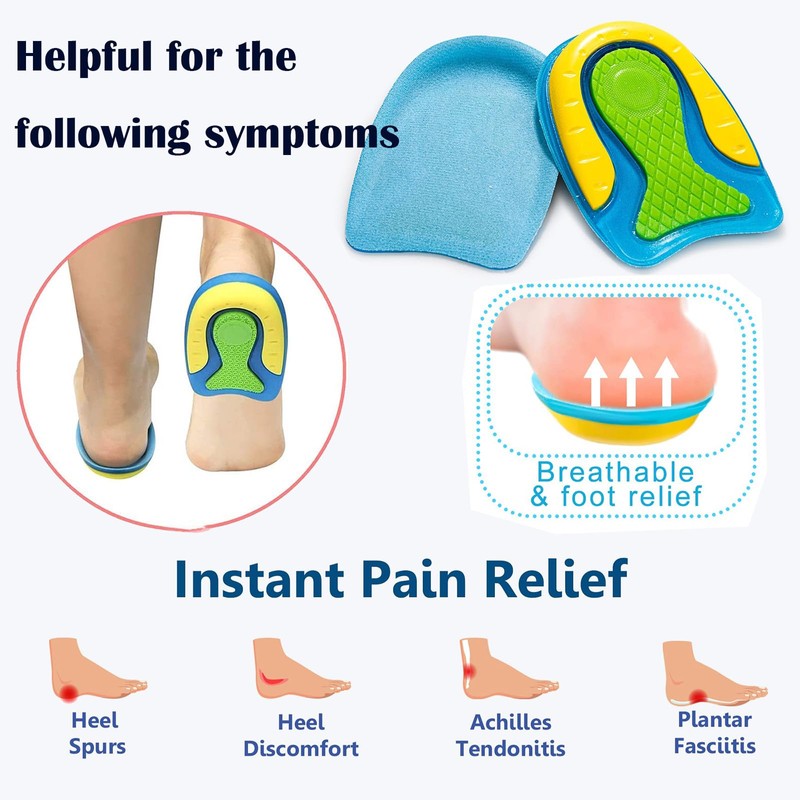 Helpful for the following symptoms

Breathable
& foot relief

Instant Pain Relief

Heel
Spurs

Heel
Discomfort

Achilles
Tendonitis

Plantar
Fasciitis